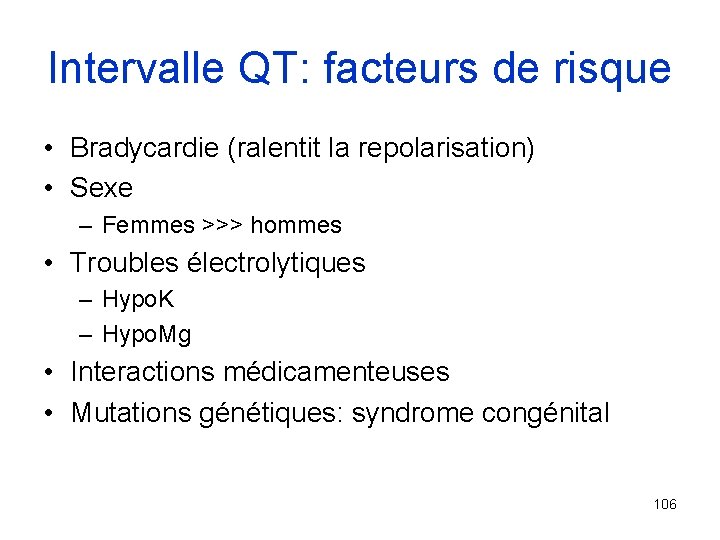 Intervalle QT: facteurs de risque

• Bradycardie (ralentit la repolarisation)
• Sexe
– Femmes >>> hommes
• Troubles électrolytiques
– HypoK
– HypoMg
• Interactions médicamenteuses
• Mutations génétiques: syndrome congénital

106